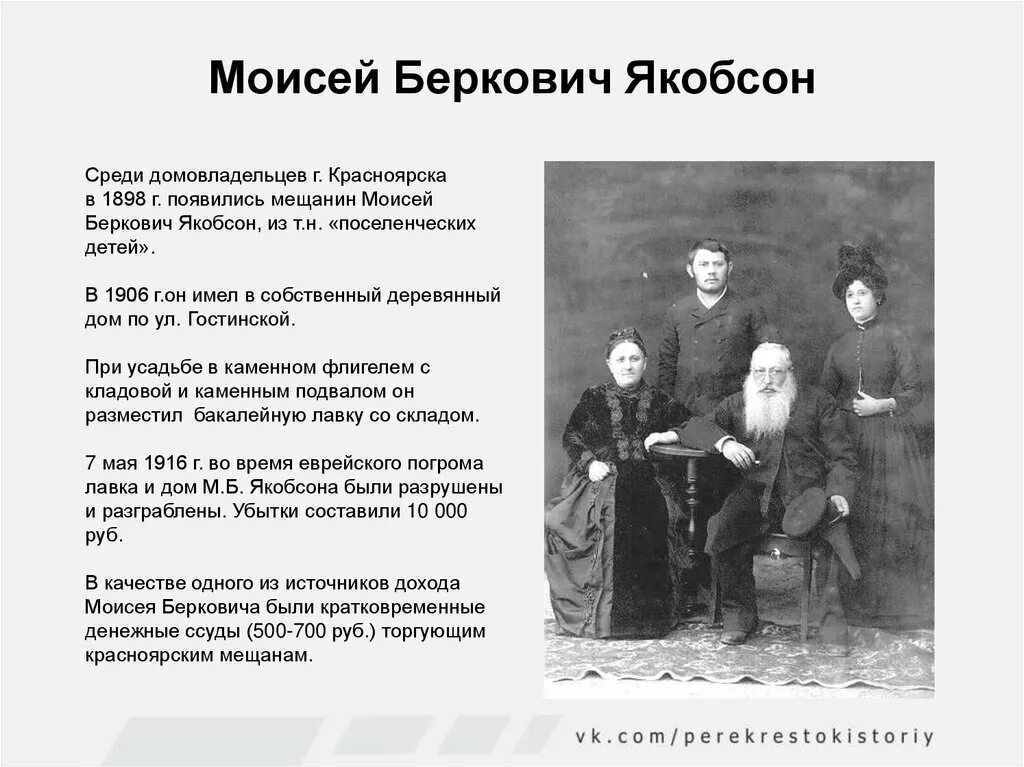 Моисей Беркович Якобсон

Среди домовладельцев г. Красноярска в 1898 г. появились мещанин Моисей Беркович Якобсон, из т.н. «поселенческих детей».

В 1906 г.он имел в собственный деревянный дом по ул. Гостинской.

При усадьбе в каменном флигелем с кладовой и каменным подвалом он разместил бакалейную лавку со складом.

7 мая 1916 г. во время еврейского погрома лавка и дом М.Б. Якобсона были разрушены и разграблены. Убытки составили 10 000 руб.

В качестве одного из источников дохода Моисея Берковича были кратковременные денежные ссуды (500-700 руб.) торгующим красноярским мещанам.

vk.com/perekrestokistoriy